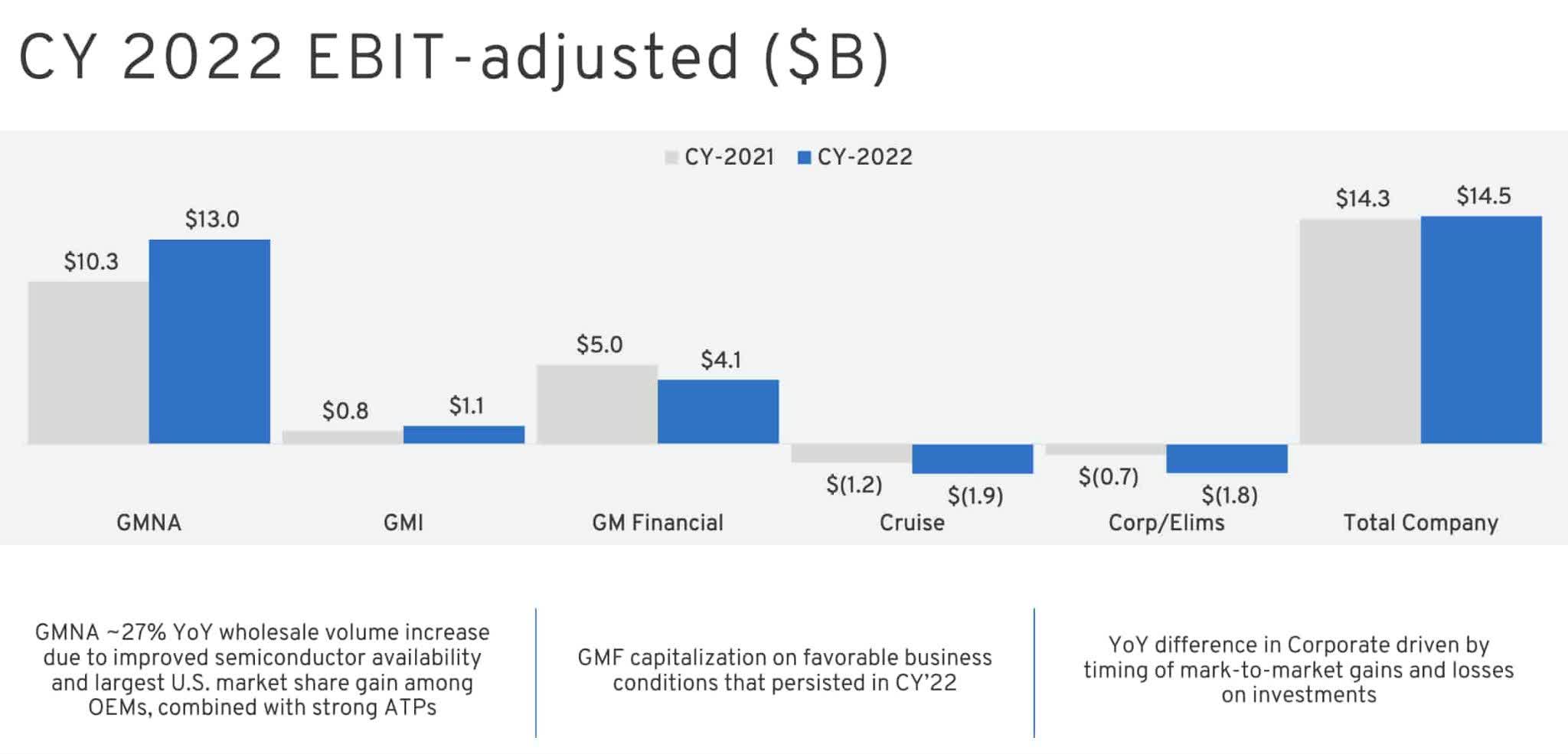 CY 2022 EBIT-adjusted ($B)

CY-2021 CY-2022

$10.3
$13.0
$0.8
$1.1
$5.0
$4.1
$(1.2)
$(1.9)
$(0.7)
$(1.8)
$14.3
$14.5

GMNA
GMI
GM Financial
Cruise
Corp/Elims
Total Company

GMNA ~27% YoY wholesale volume increase due to improved semiconductor availability and largest U.S. market share gain among OEMs, combined with strong ATPs

GMF capitalization on favorable business conditions that persisted in CY'22

YoY difference in Corporate driven by timing of mark-to-market gains and losses on investments